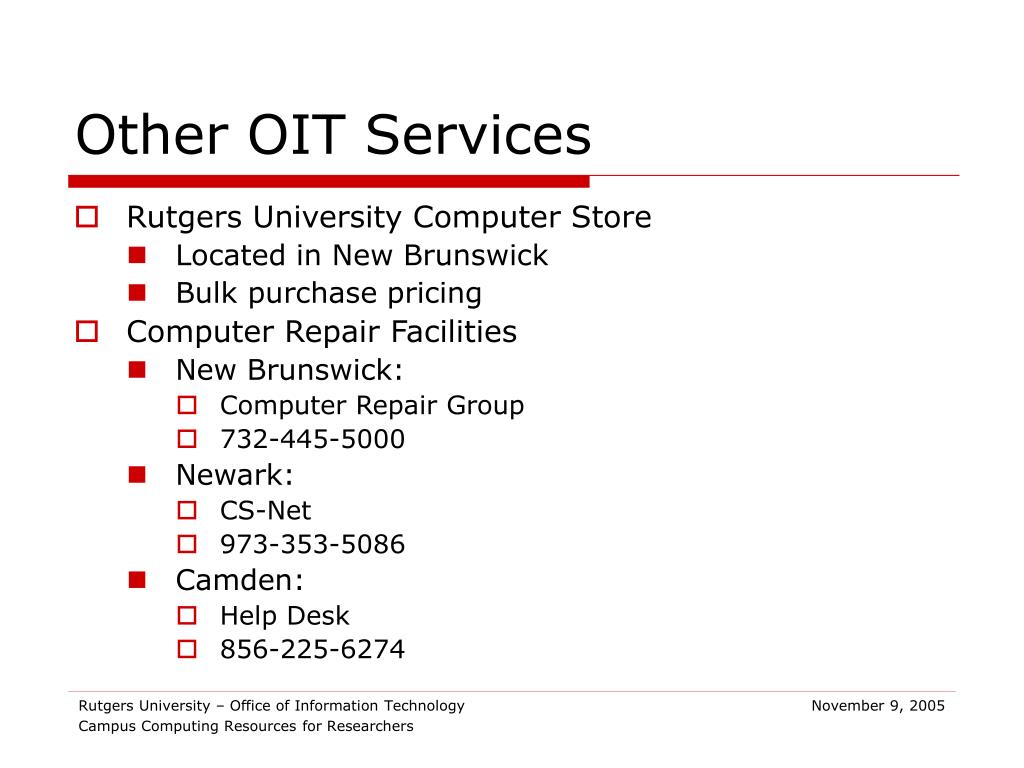 Other OIT Services

- Rutgers University Computer Store
  - Located in New Brunswick
  - Bulk purchase pricing
- Computer Repair Facilities
  - New Brunswick:
    - Computer Repair Group
    - 732-445-5000
  - Newark:
    - CS-Net
    - 973-353-5086
  - Camden:
    - Help Desk
    - 856-225-6274

Rutgers University – Office of Information Technology
Campus Computing Resources for Researchers

November 9, 2005